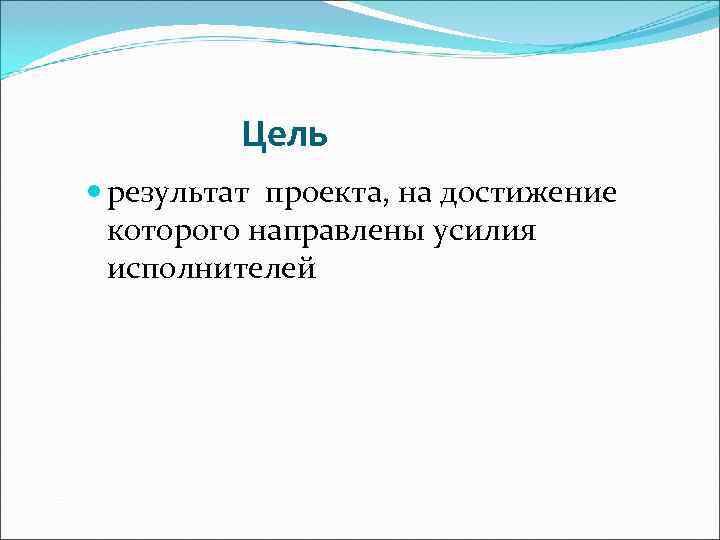 Цель

результат проекта, на достижение которого направлены усилия исполнителей